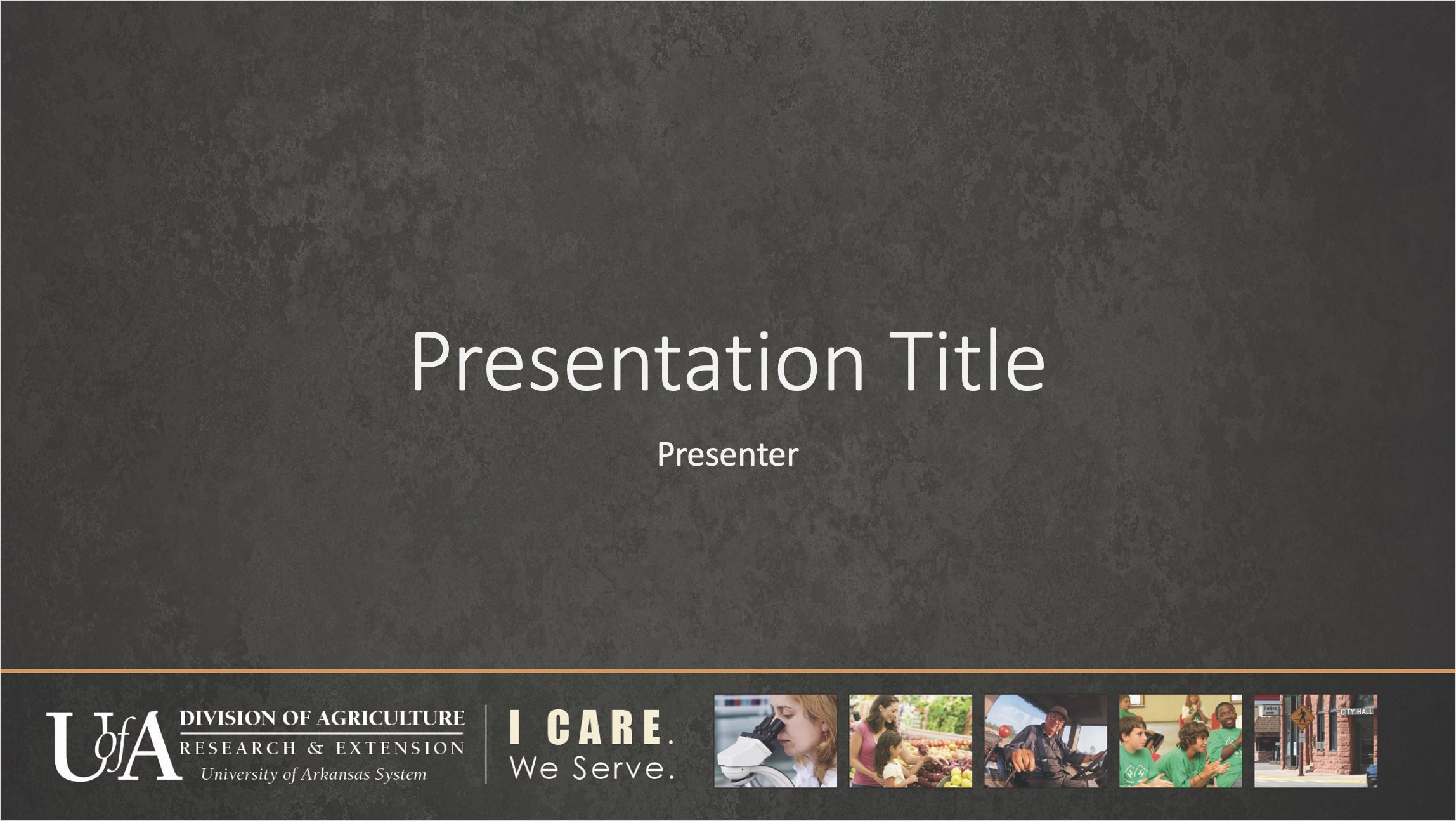 Presentation Title

Presenter

UofA DIVISION OF AGRICULTURE
RESEARCH & EXTENSION
University of Arkansas System

I CARE.
We Serve.

Police

CITY HALL